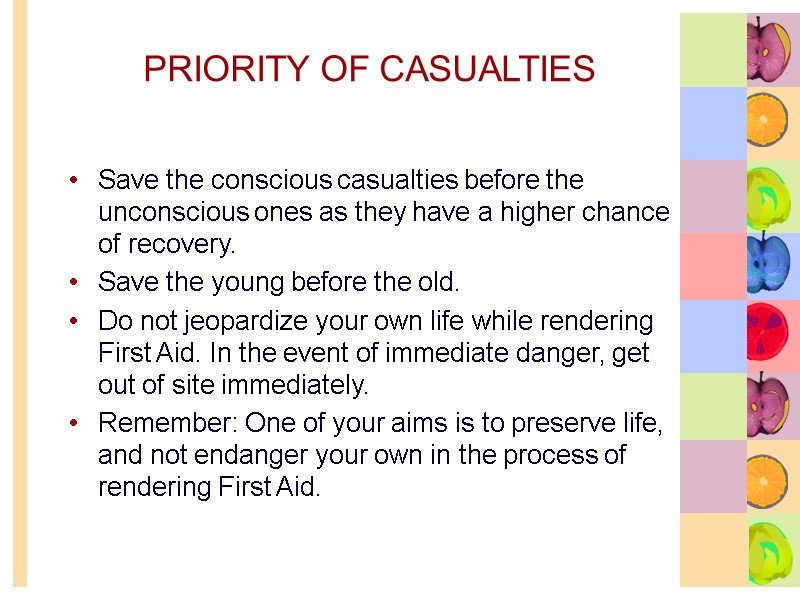 PRIORITY OF CASUALTIES

• Save the conscious casualties before the unconscious ones as they have a higher chance of recovery.
• Save the young before the old.
• Do not jeopardize your own life while rendering First Aid. In the event of immediate danger, get out of site immediately.
• Remember: One of your aims is to preserve life, and not endanger your own in the process of rendering First Aid.